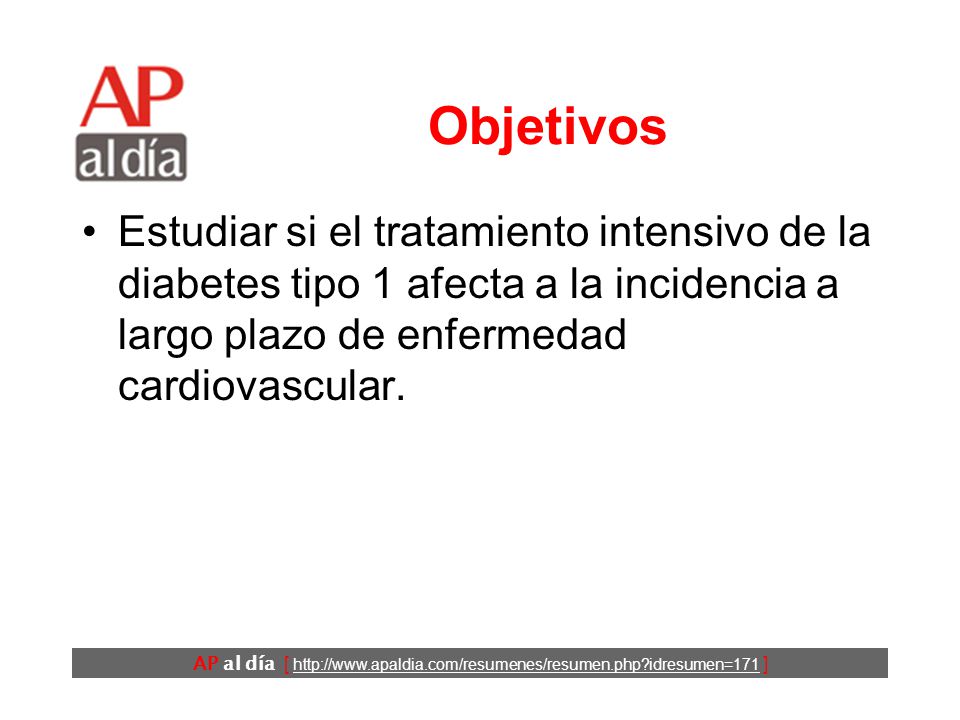 AP
al día

Objetivos

• Estudiar si el tratamiento intensivo de la diabetes tipo 1 afecta a la incidencia a largo plazo de enfermedad cardiovascular.

AP al día [ http://www.apaldia.com/resumenes/resumen.php?idresumen=171 ]